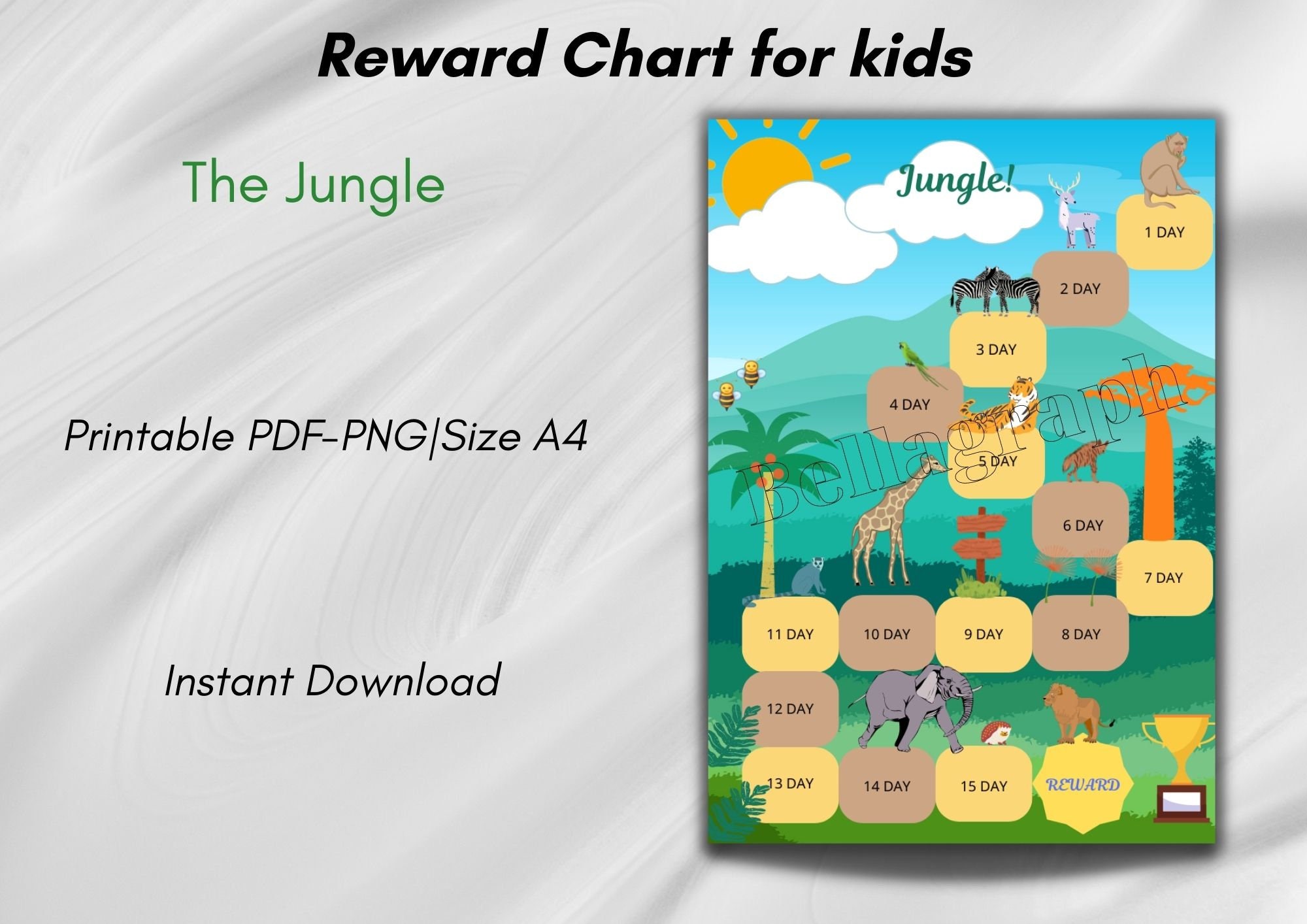 Reward Chart for kids

The Jungle

Printable PDF-PNG|Size A4

Instant Download

Jungle!

1 DAY

2 DAY

3 DAY

4 DAY

5 DAY

6 DAY

7 DAY

8 DAY

9 DAY

10 DAY

11 DAY

12 DAY

13 DAY

14 DAY

15 DAY

REWARD

Bellagraph